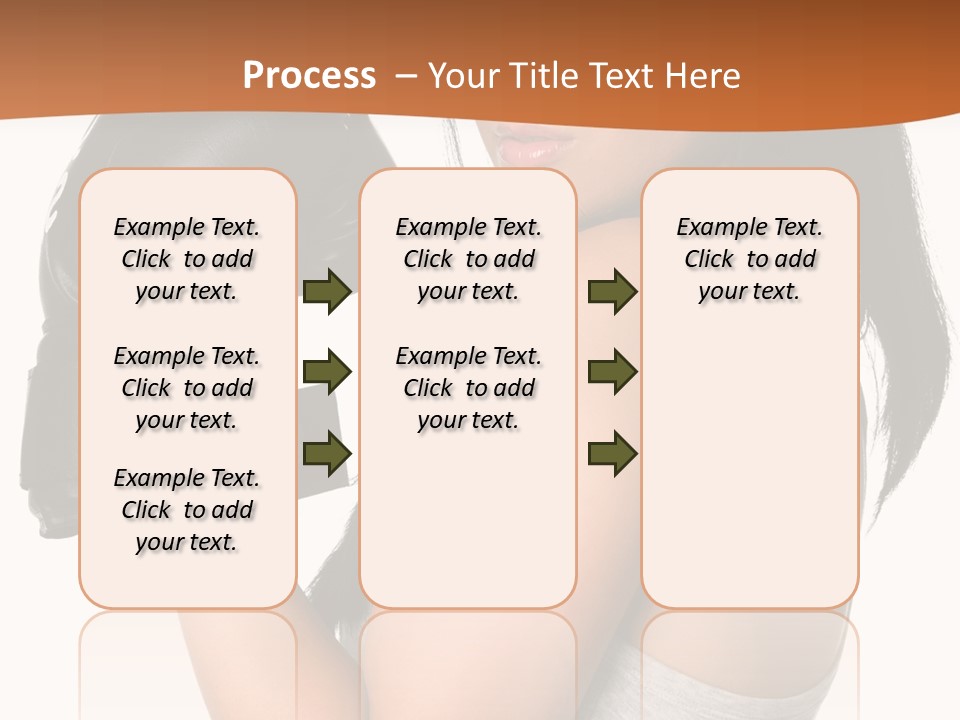 Process – Your Title Text Here

Example Text. Click to add your text.

Example Text. Click to add your text.

Example Text. Click to add your text.

Example Text. Click to add your text.

Example Text. Click to add your text.

Example Text. Click to add your text.